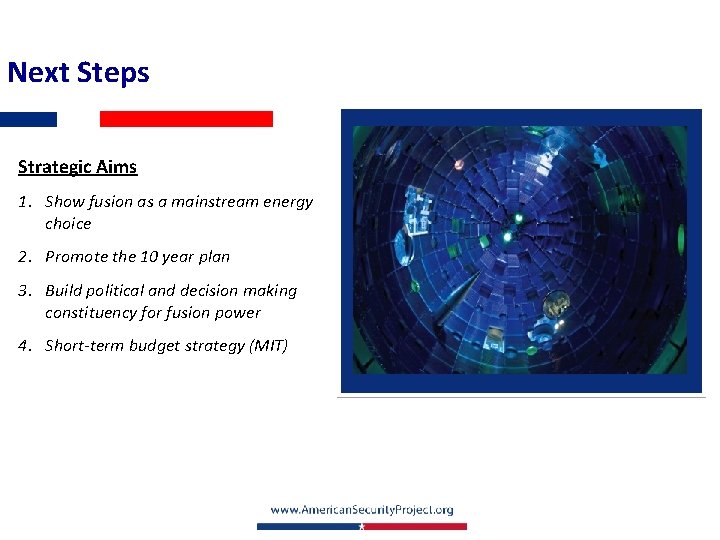 Next Steps

Strategic Aims

1. Show fusion as a mainstream energy choice

2. Promote the 10 year plan

3. Build political and decision making constituency for fusion power

4. Short-term budget strategy (MIT)

www.AmericanSecurityProject.org